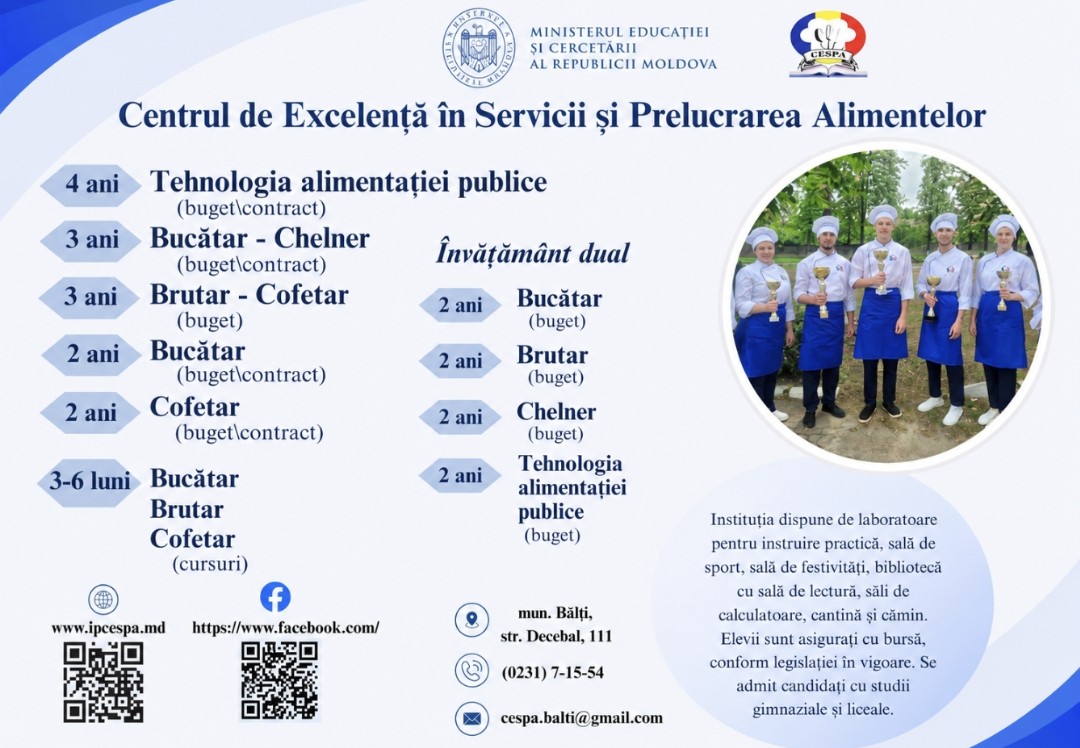 MINISTERUL EDUCAȚIEI
ȘI CERCETĂRII
AL REPUBLICII MOLDOVA

CESPA

Centrul de Excelență în Servicii și Prelucrarea Alimentelor

4 ani Tehnologia alimentației publice
(buget\contract)

3 ani Bucătar - Chelner
(buget\contract)

3 ani Brutar - Cofetar
(buget)

2 ani Bucătar
(buget\contract)

2 ani Cofetar
(buget\contract)

3-6 luni Bucătar
Brutar
Cofetar
(cursuri)

Învățământ dual

2 ani Bucătar
(buget)

2 ani Brutar
(buget)

2 ani Chelner
(buget)

2 ani Tehnologia alimentației publice
(buget)

Instituția dispune de laboratoare pentru instruire practică, sală de sport, sală de festivități, bibliotecă cu sală de lectură, săli de calculatoare, cantină și cămin. Elevii sunt asigurați cu bursă, conform legislației în vigoare. Se admit candidați cu studii gimnaziale și liceale.

www.ipcespa.md

https://www.facebook.com/

mun. Bălți,
str. Decebal, 111

(0231) 7-15-54

cespa.balti@gmail.com